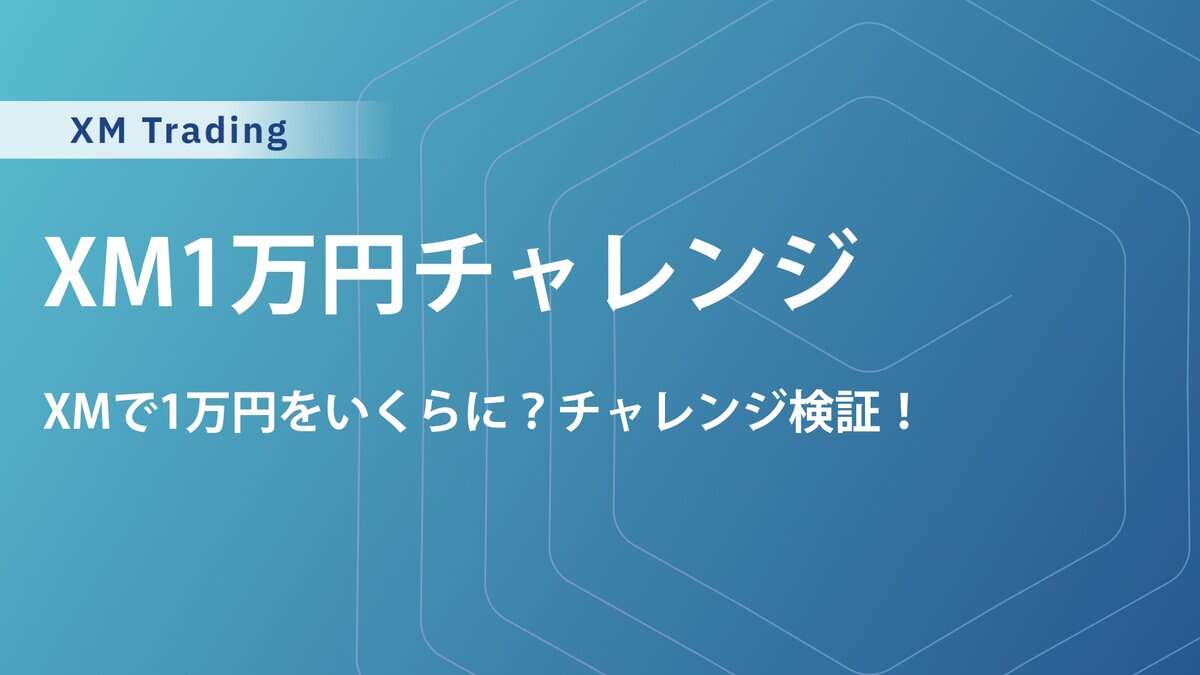 XM Trading

XM1万円チャレンジ

XMで1万円をいくらに？チャレンジ検証！